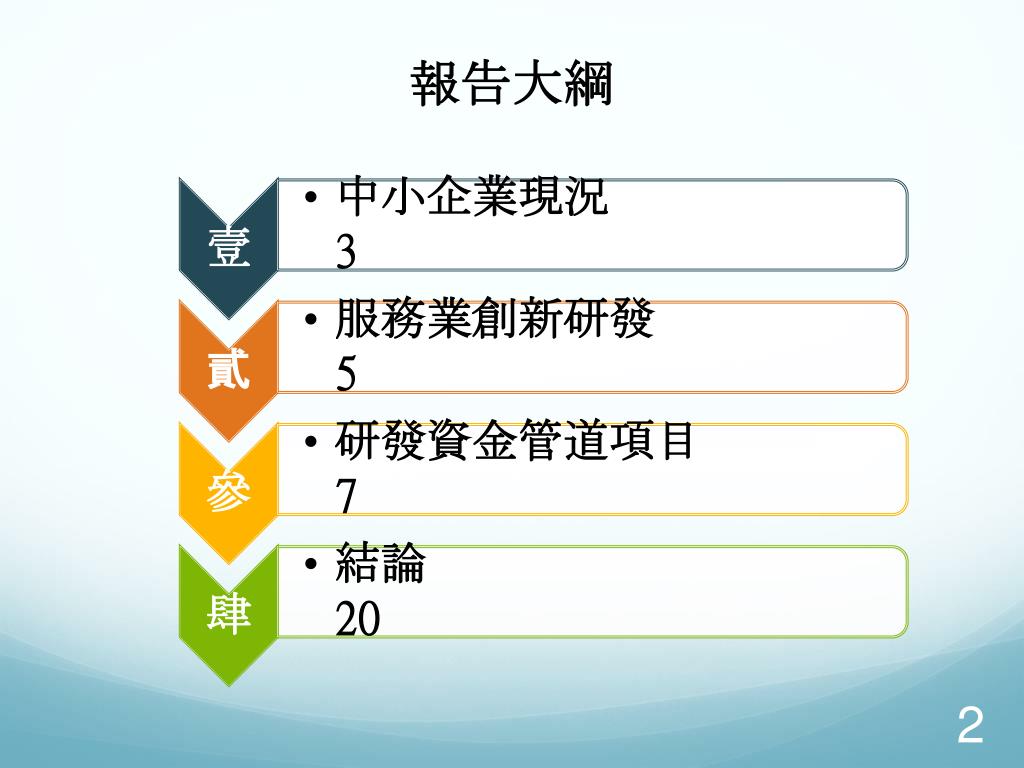 報告大綱

壹
• 中小企業現況
3

貳
• 服務業創新研發
5

參
• 研發資金管道項目
7

肆
• 結論
20

2